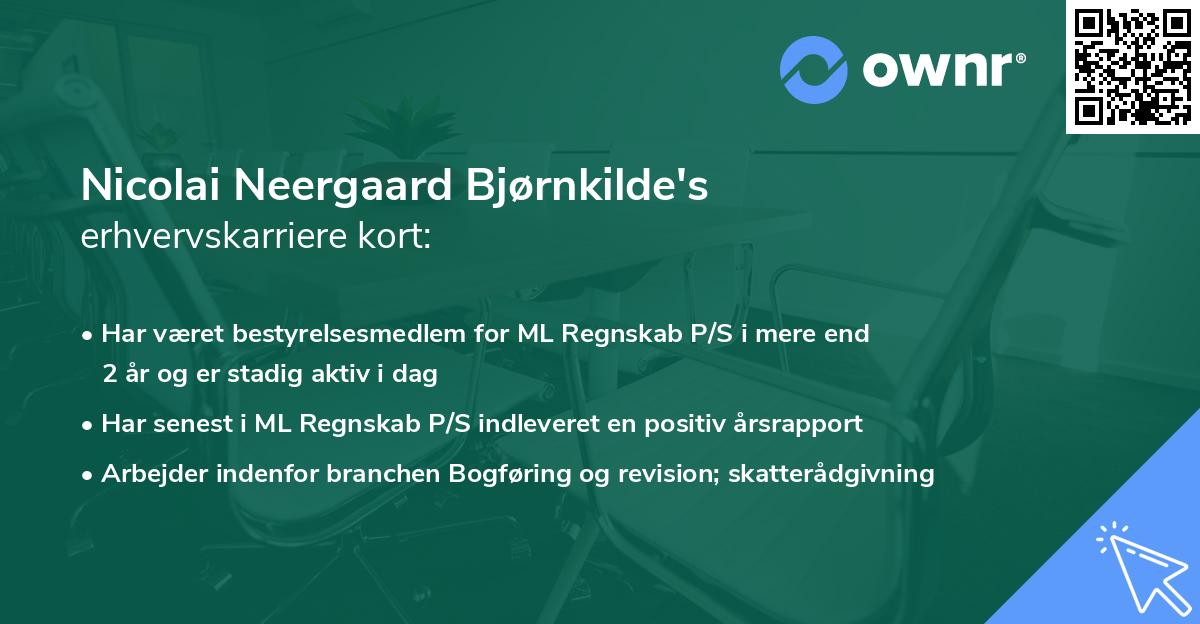 ownr®

Nicolai Neergaard Bjørnkilde's
erhvervskarriere kort:

• Har været bestyrelsesmedlem for ML Regnskab P/S i mere end 2 år og er stadig aktiv i dag
• Har senest i ML Regnskab P/S indleveret en positiv årsrapport
• Arbejder indenfor branchen Bogføring og revision; skatterådgivning